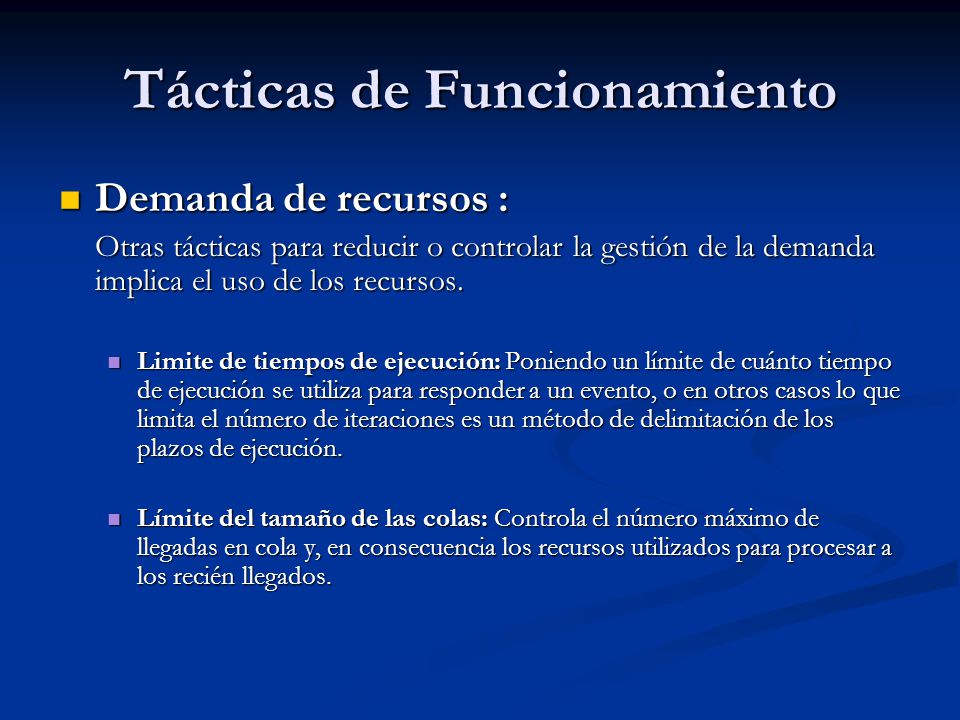 Tácticas de Funcionamiento

Demanda de recursos :

Otras tácticas para reducir o controlar la gestión de la demanda implica el uso de los recursos.

Limite de tiempos de ejecución: Poniendo un límite de cuánto tiempo de ejecución se utiliza para responder a un evento, o en otros casos lo que limita el número de iteraciones es un método de delimitación de los plazos de ejecución.

Límite del tamaño de las colas: Controla el número máximo de llegadas en cola y, en consecuencia los recursos utilizados para procesar a los recién llegados.